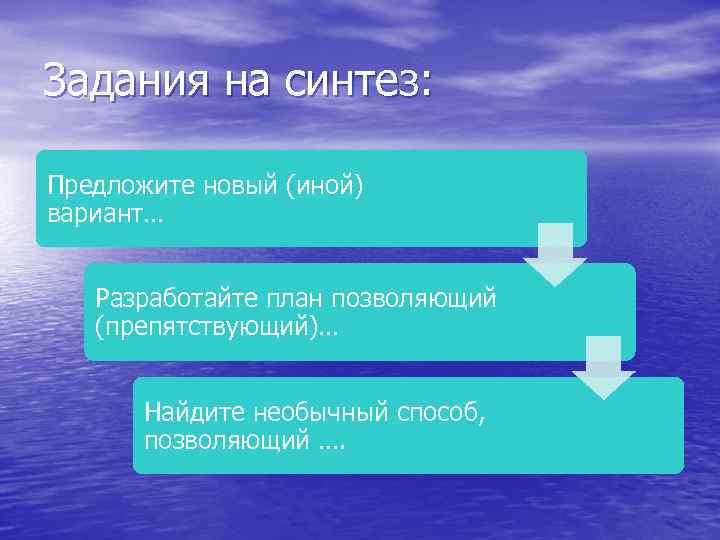 Задания на синтез:

Предложите новый (иной) вариант…

Разработайте план позволяющий (препятствующий)…

Найдите необычный способ, позволяющий ….